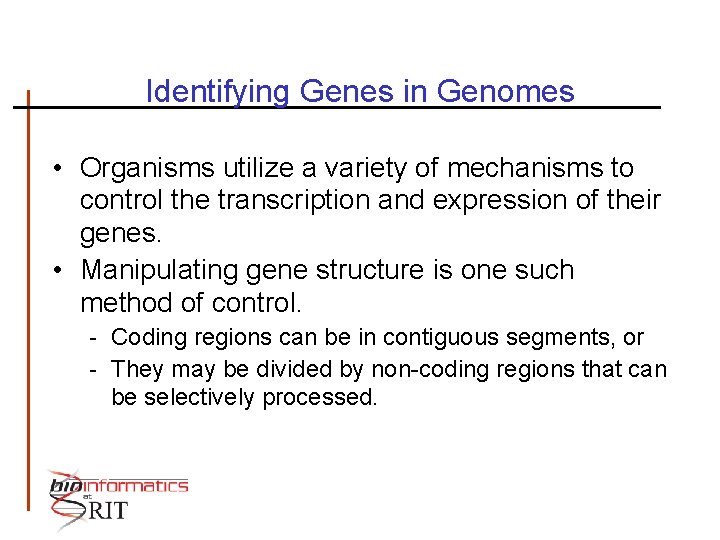 Identifying Genes in Genomes

• Organisms utilize a variety of mechanisms to control the transcription and expression of their genes.
• Manipulating gene structure is one such method of control.
- Coding regions can be in contiguous segments, or
- They may be divided by non-coding regions that can be selectively processed.

bioinformatics at RIT